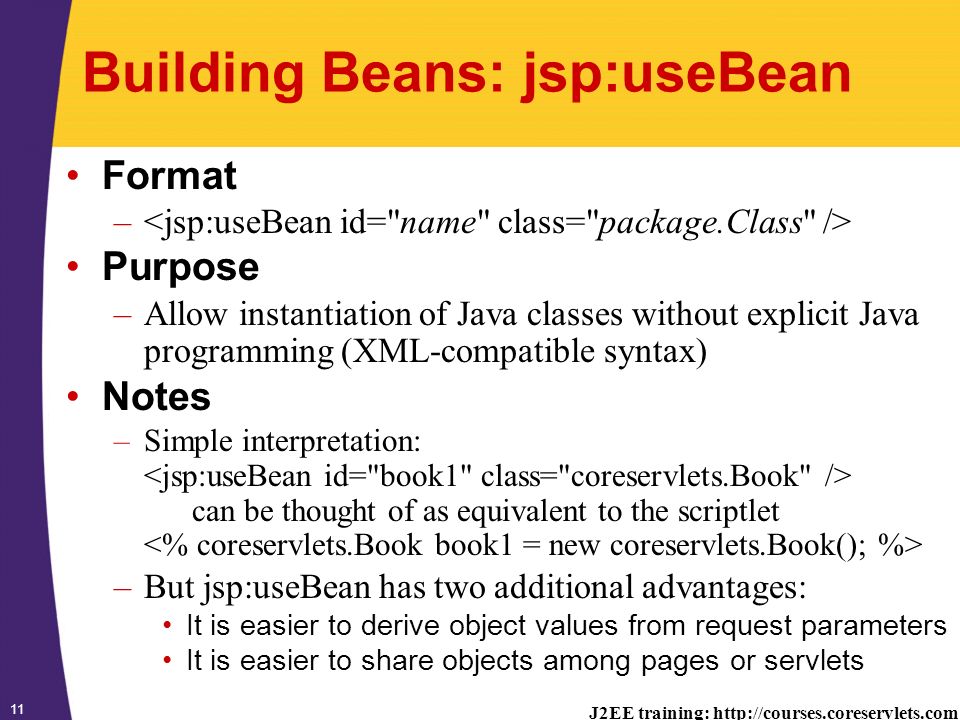 Building Beans: jsp:useBean

• Format
– <jsp:useBean id="name" class="package.Class" />

• Purpose
– Allow instantiation of Java classes without explicit Java programming (XML-compatible syntax)

• Notes
– Simple interpretation:
<jsp:useBean id="book1" class="coreservlets.Book" />
can be thought of as equivalent to the scriptlet
<% coreservlets.Book book1 = new coreservlets.Book(); %>
– But jsp:useBean has two additional advantages:
• It is easier to derive object values from request parameters
• It is easier to share objects among pages or servlets

11

J2EE training: http://courses.coreservlets.com